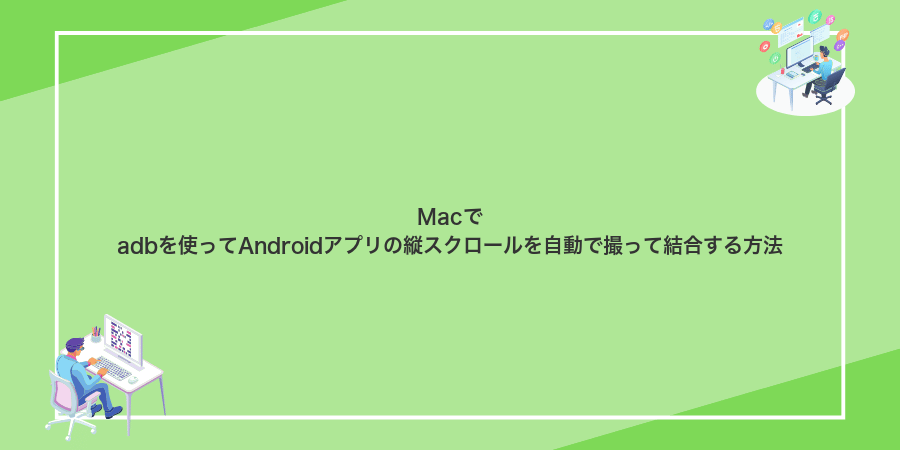 Macで
adbを使ってAndroidアプリの縦スクロールを自動で撮って結合する方法